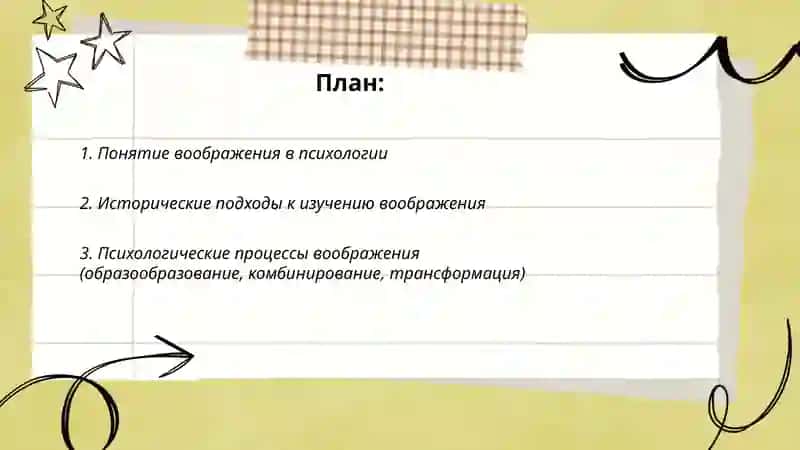 План:

1. Понятие воображения в психологии

2. Исторические подходы к изучению воображения

3. Психологические процессы воображения (образообразование, комбинирование, трансформация)